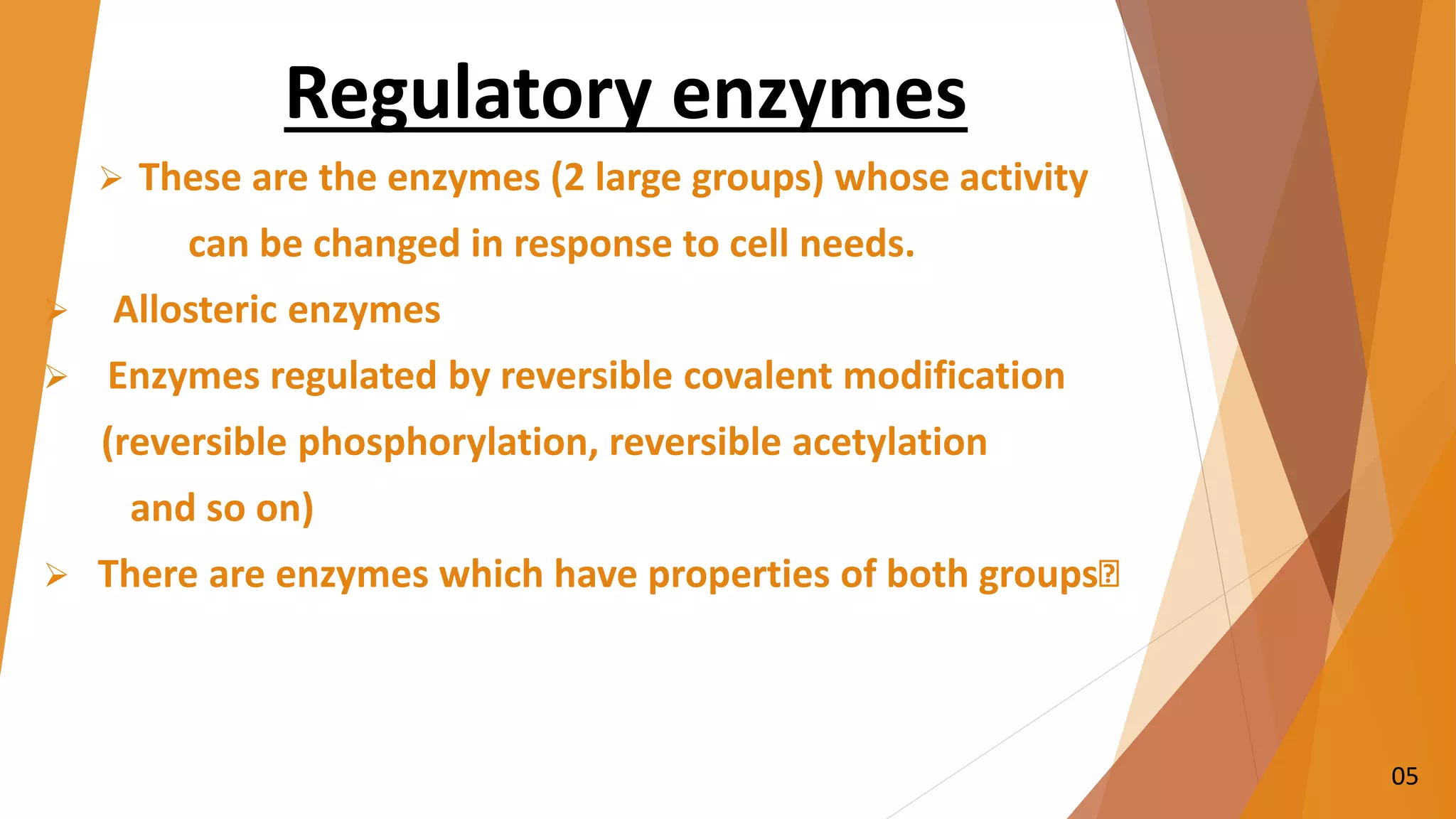 Regulatory enzymes

➢ These are the enzymes (2 large groups) whose activity can be changed in response to cell needs.

➢ Allosteric enzymes

➢ Enzymes regulated by reversible covalent modification (reversible phosphorylation, reversible acetylation and so on)

➢ There are enzymes which have properties of both groups

05